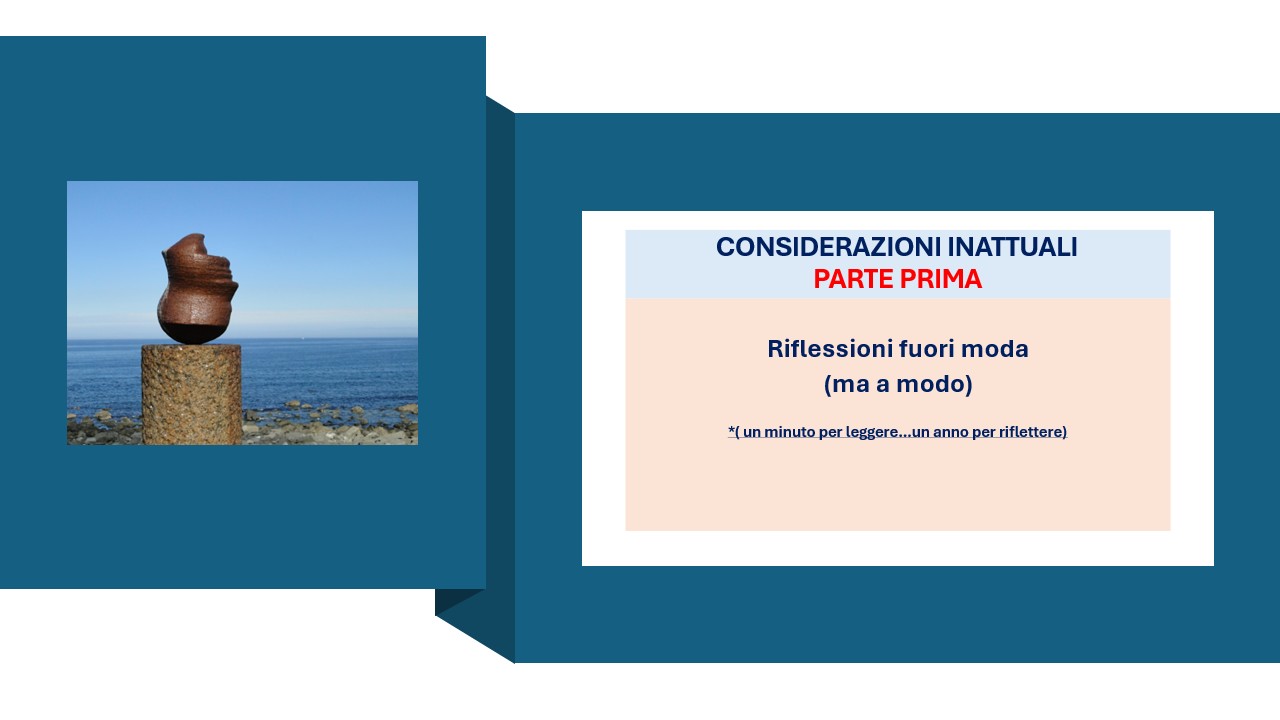 CONSIDERAZIONI INATTUALI
PARTE PRIMA

Riflessioni fuori moda
(ma a modo)

*( un minuto per leggere...un anno per riflettere)